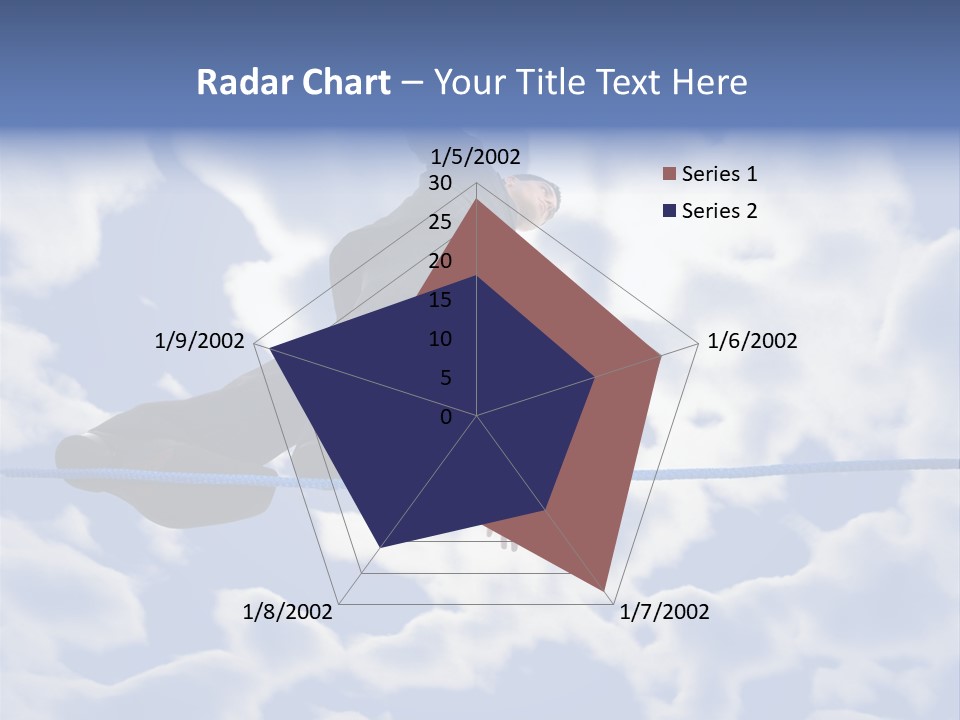 Radar Chart – Your Title Text Here

1/5/2002
30
25
20
15
10
5
0
1/6/2002
1/7/2002
1/8/2002
1/9/2002

Series 1
Series 2